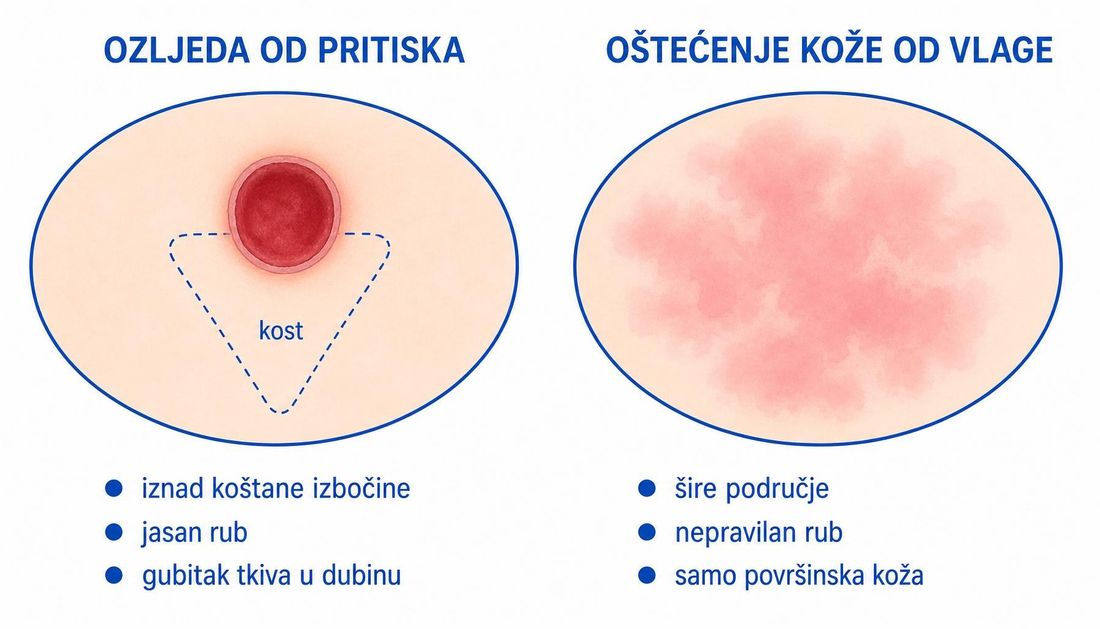 OZLJEDA OD PRITISKA

kost

- iznad koštane izbočine
- jasan rub
- gubitak tkiva u dubinu

OŠTEĆENJE KOŽE OD VLAGE

- šire područje
- nepravilan rub
- samo površinska koža